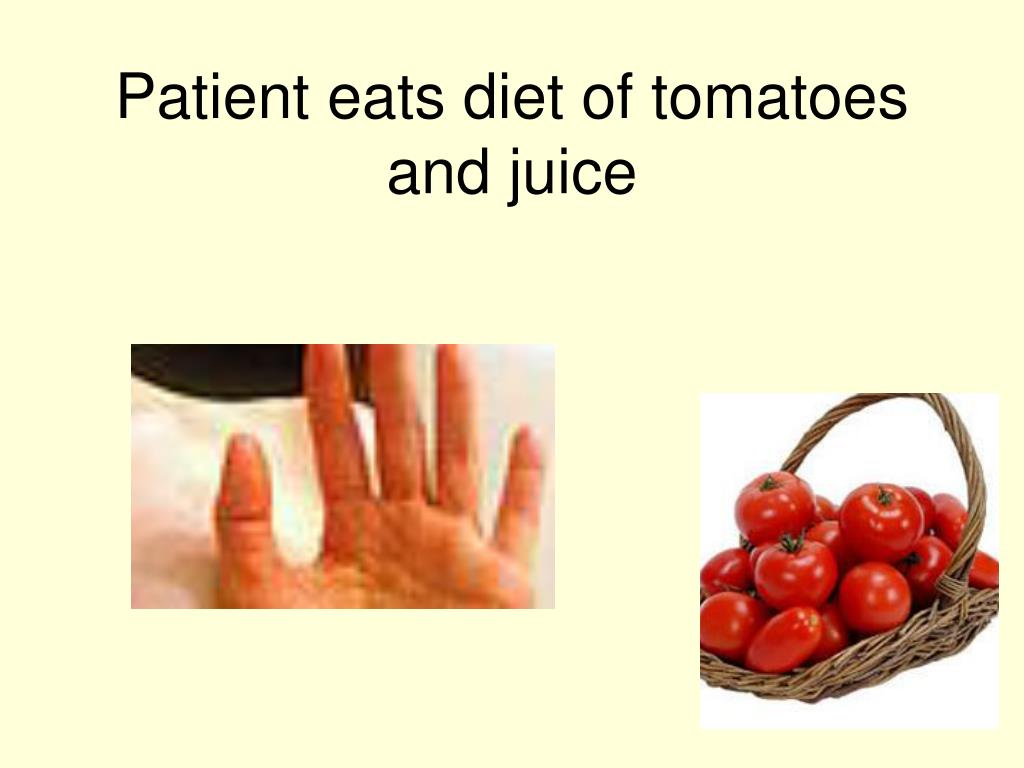 Patient eats diet of tomatoes and juice